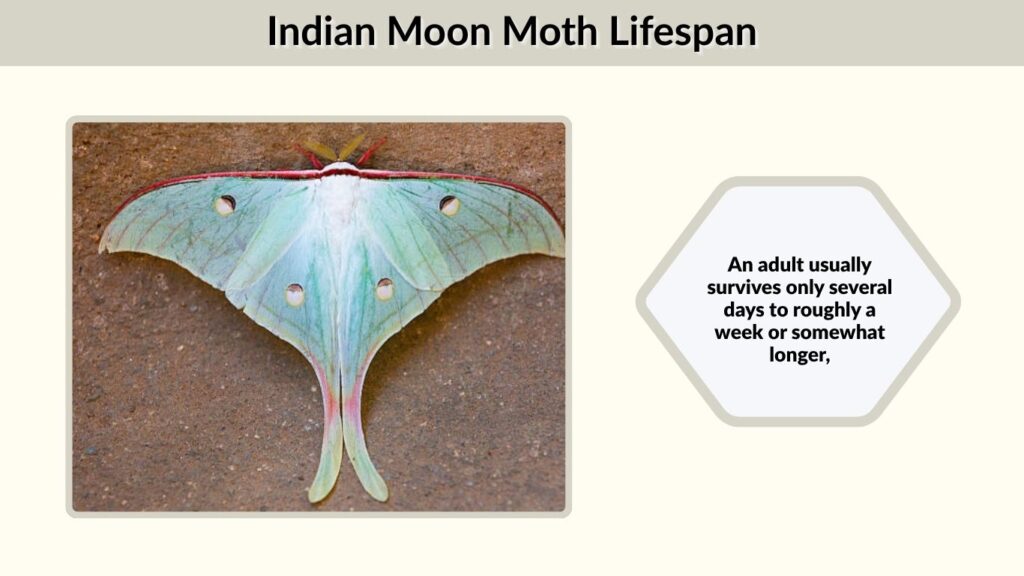 Indian Moon Moth Lifespan

An adult usually survives only several days to roughly a week or somewhat longer,